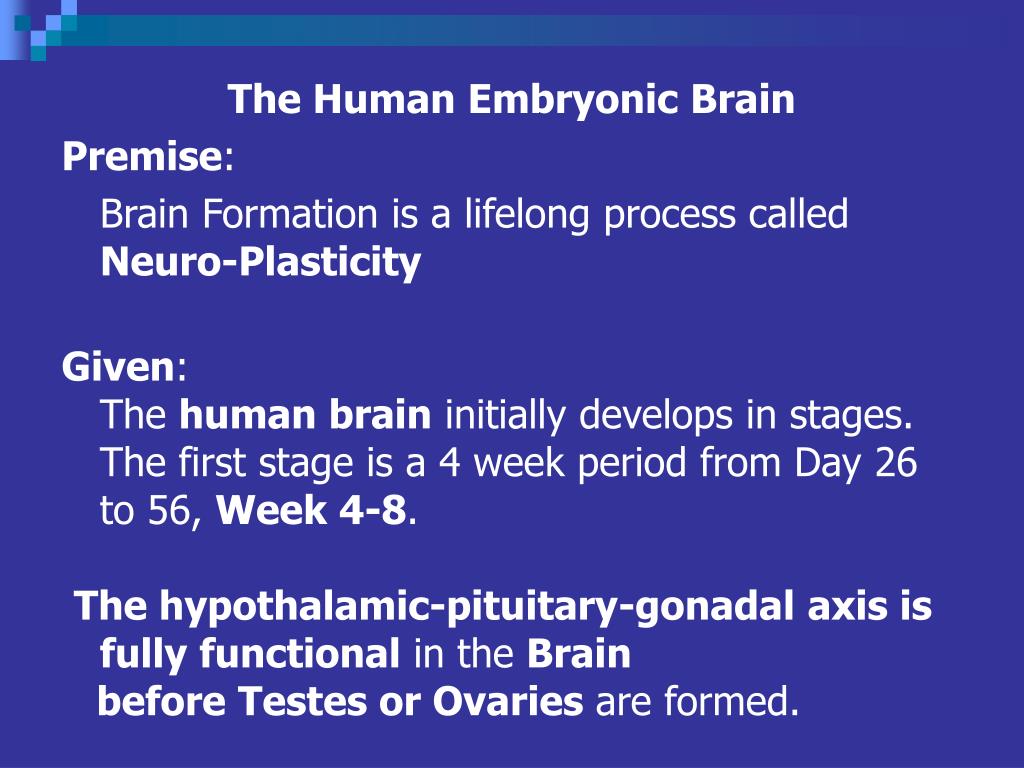 The Human Embryonic Brain

Premise:

Brain Formation is a lifelong process called Neuro-Plasticity

Given:

The human brain initially develops in stages. The first stage is a 4 week period from Day 26 to 56, Week 4-8.

The hypothalamic-pituitary-gonadal axis is fully functional in the Brain before Testes or Ovaries are formed.